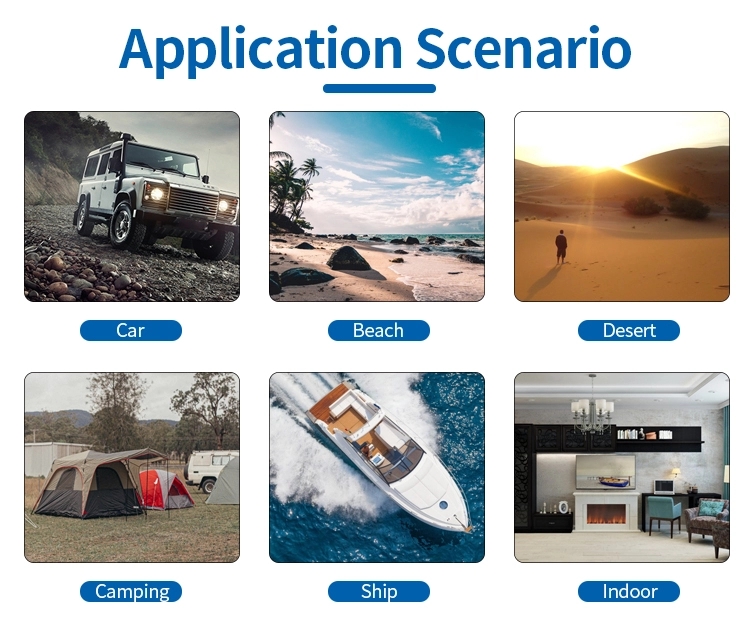 Application Scenario

Car

Beach

Desert

Camping

Ship

Indoor